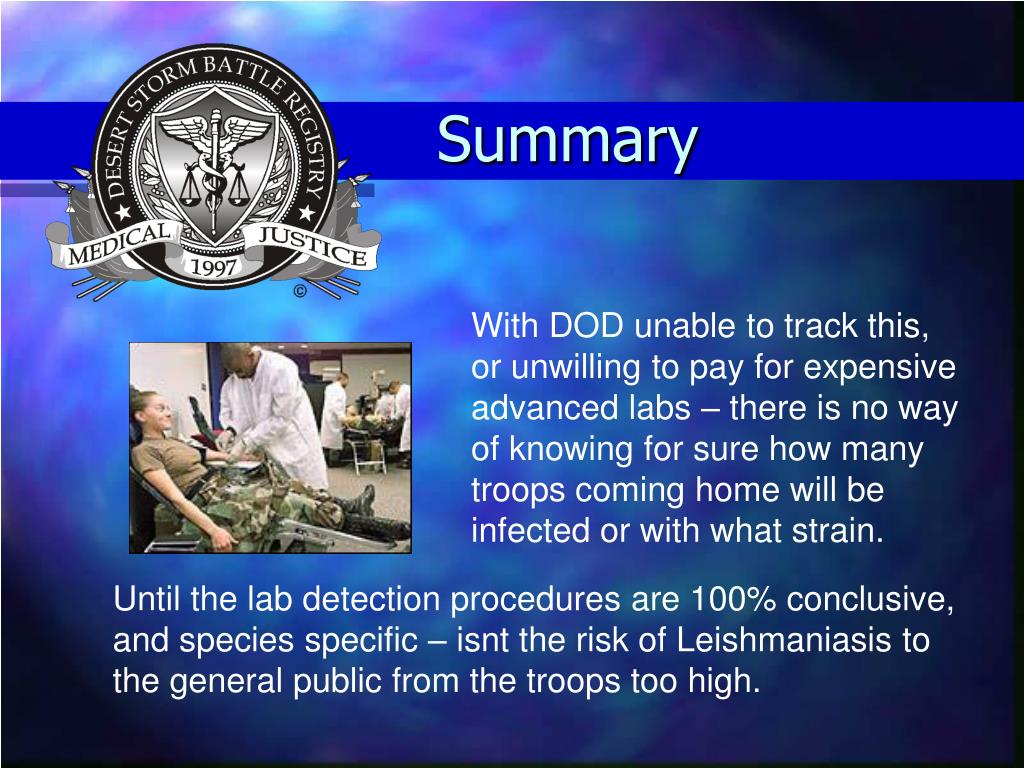 DESERT STORM BATTLE REGISTRY
MEDICAL JUSTICE
1997
©

Summary

With DOD unable to track this, or unwilling to pay for expensive advanced labs – there is no way of knowing for sure how many troops coming home will be infected or with what strain.

Until the lab detection procedures are 100% conclusive, and species specific – isnt the risk of Leishmaniasis to the general public from the troops too high.